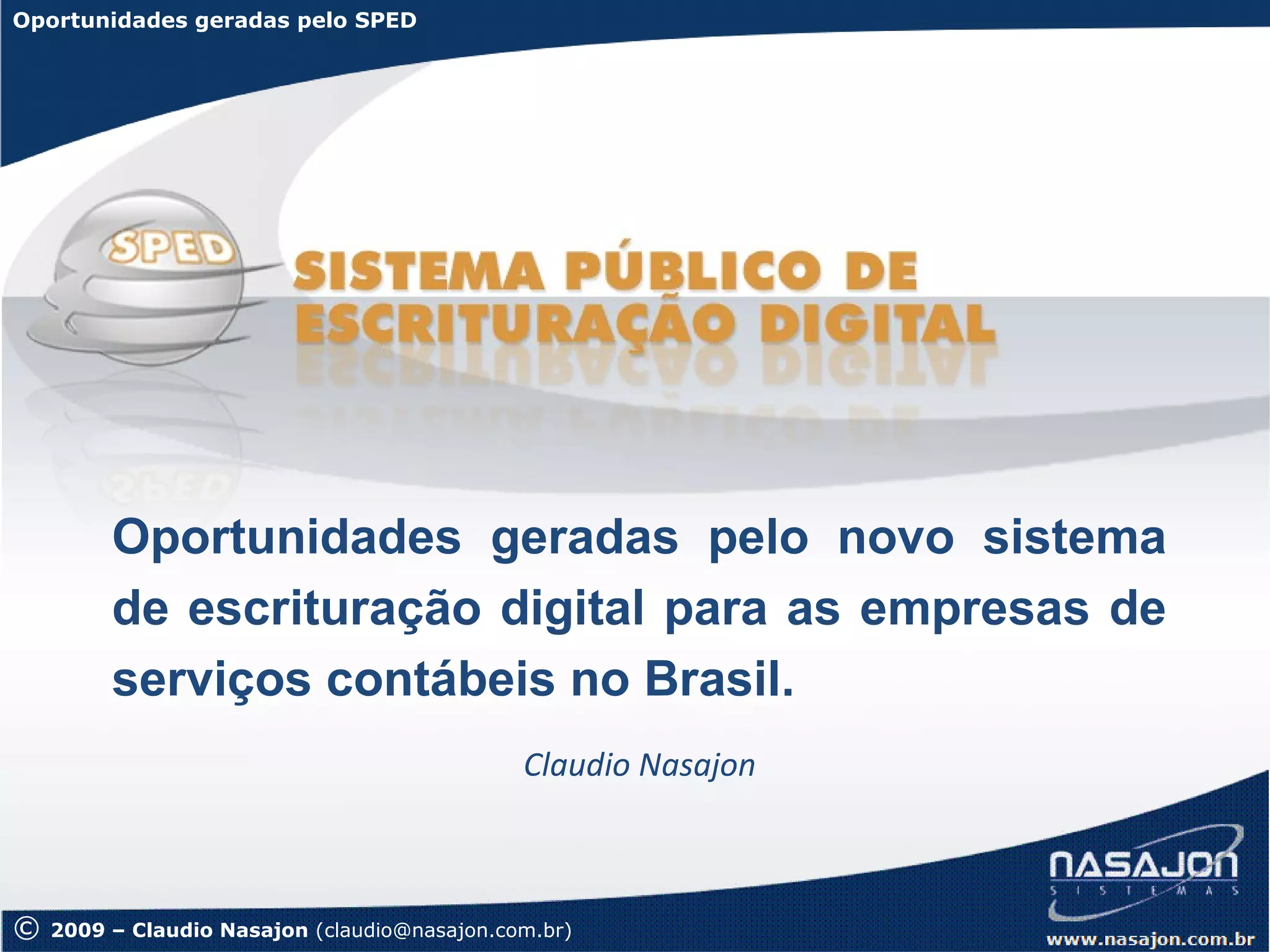 Oportunidades geradas pelo SPED

SPED

SISTEMA PÚBLICO DE ESCRITURAÇÃO DIGITAL

Oportunidades geradas pelo novo sistema de escrituração digital para as empresas de serviços contábeis no Brasil.

Claudio Nasajon

NASAJON SISTEMAS

© 2009 – Claudio Nasajon (claudio@nasajon.com.br)

www.nasajon.com.br